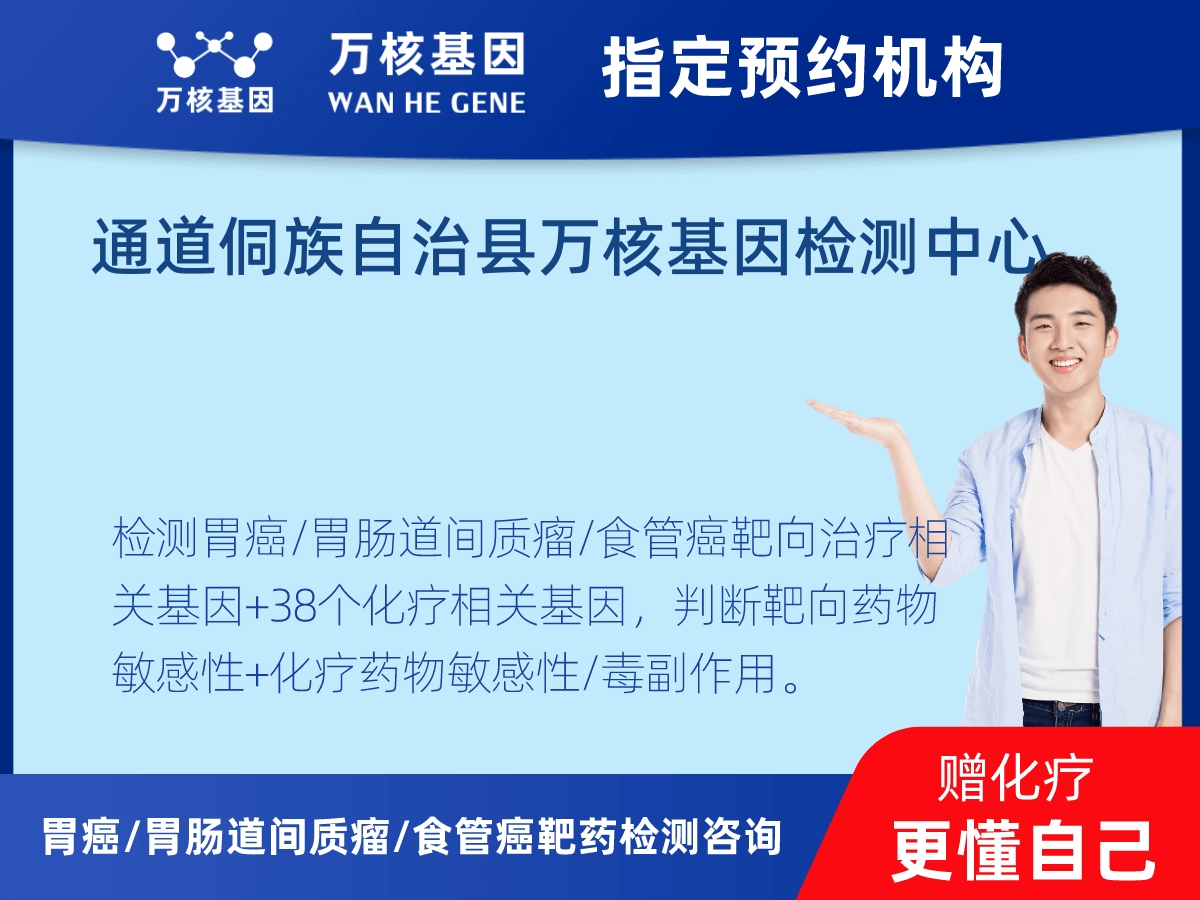 万核基因

万核基因
WAN HE GENE

指定预约机构

通道侗族自治县万核基因检测中心

检测胃癌/胃肠道间质瘤/食管癌靶向治疗相关基因+38个化疗相关基因，判断靶向药物敏感性+化疗药物敏感性/毒副作用。

胃癌/胃肠道间质瘤/食管癌靶药检测咨询

赠化疗
更懂自己